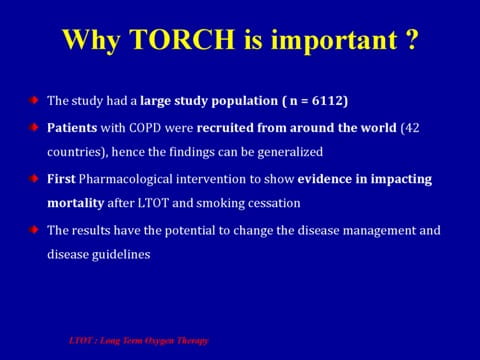 Why TORCH is important ?

The study had a large study population ( n = 6112)

Patients with COPD were recruited from around the world (42 countries), hence the findings can be generalized

First Pharmacological intervention to show evidence in impacting mortality after LTOT and smoking cessation

The results have the potential to change the disease management and disease guidelines

LTOT : Long Term Oxygen Therapy